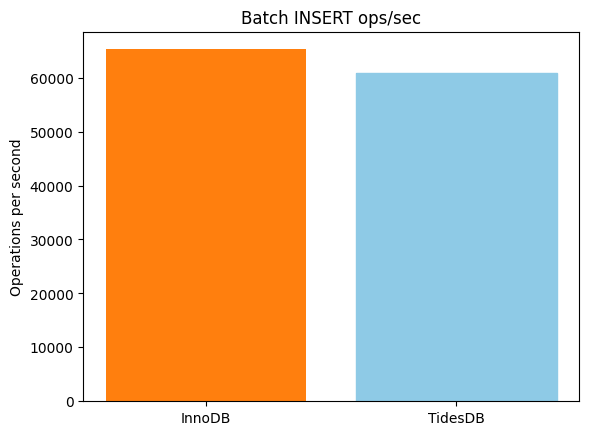 Batch INSERT ops/sec

Operations per second

60000
50000
40000
30000
20000
10000
0

InnoDB
TidesDB